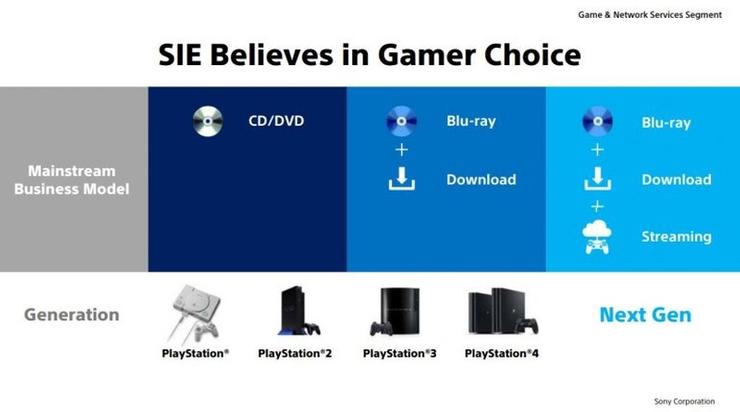 Game & Network Services Segment

SIE Believes in Gamer Choice

Mainstream Business Model

CD/DVD

Blu-ray
+
Download

Blu-ray
+
Download
+
Streaming

Generation

PlayStation®

PlayStation®2

PlayStation®3

PlayStation®4

Next Gen

Sony Corporation